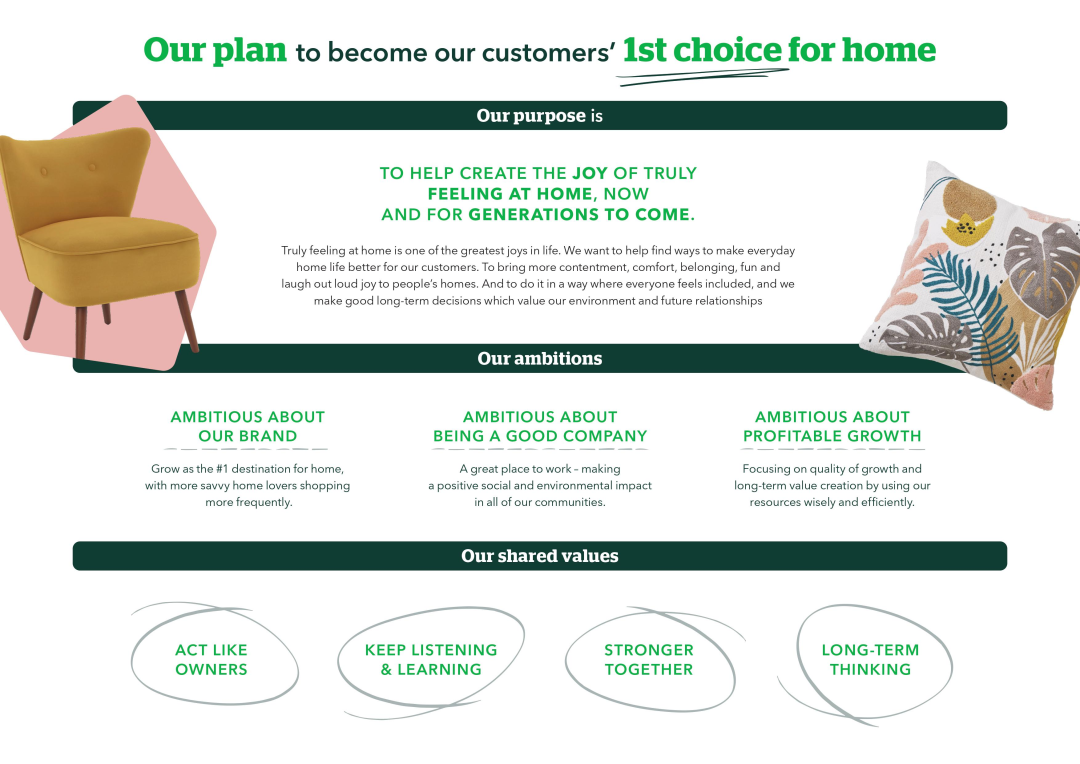 Our plan to become our customers' 1st choice for home

Our purpose is

TO HELP CREATE THE JOY OF TRULY FEELING AT HOME, NOW AND FOR GENERATIONS TO COME.

Truly feeling at home is one of the greatest joys in life. We want to help find ways to make everyday home life better for our customers. To bring more contentment, comfort, belonging, fun and laugh out loud joy to people's homes. And to do it in a way where everyone feels included, and we make good long-term decisions which value our environment and future relationships

Our ambitions

AMBITIOUS ABOUT OUR BRAND

Grow as the #1 destination for home, with more savvy home lovers shopping more frequently.

AMBITIOUS ABOUT BEING A GOOD COMPANY

A great place to work – making a positive social and environmental impact in all of our communities.

AMBITIOUS ABOUT PROFITABLE GROWTH

Focusing on quality of growth and long-term value creation by using our resources wisely and efficiently.

Our shared values

ACT LIKE OWNERS

KEEP LISTENING & LEARNING

STRONGER TOGETHER

LONG-TERM THINKING